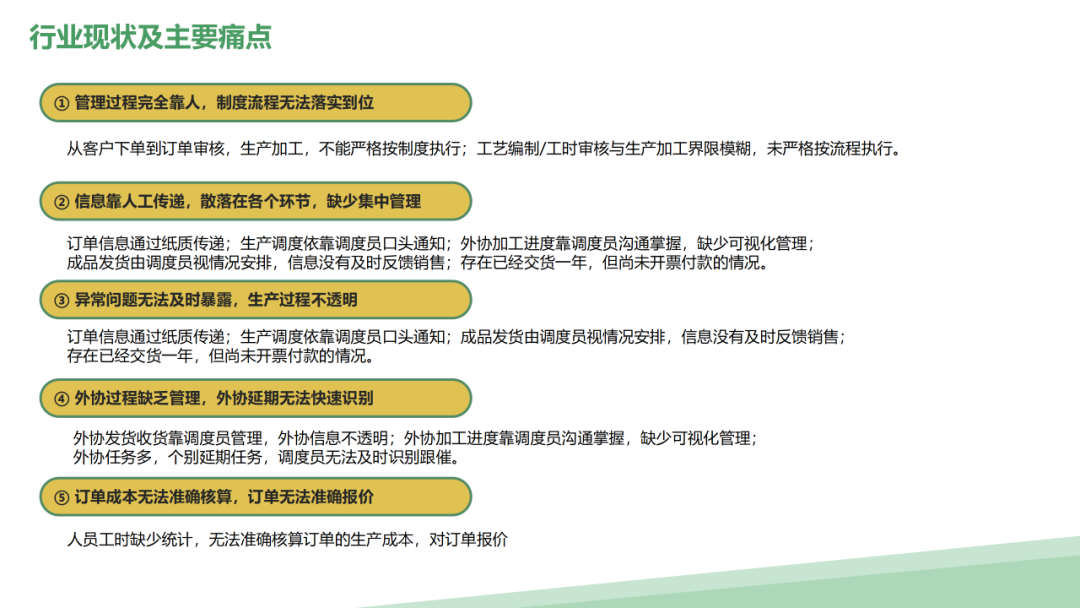 行业现状及主要痛点

① 管理过程完全靠人，制度流程无法落实到位

从客户下单到订单审核，生产加工，不能严格按制度执行；工艺编制/工时审核与生产加工界限模糊，未严格按流程执行。

② 信息靠人工传递，散落在各个环节，缺少集中管理

订单信息通过纸质传递；生产调度依靠调度员口头通知；外协加工进度靠调度员沟通掌握，缺少可视化管理；成品发货由调度员视情况安排，信息没有及时反馈销售；存在已经交货一年，但尚未开票付款的情况。

③ 异常问题无法及时暴露，生产过程不透明

订单信息通过纸质传递；生产调度依靠调度员口头通知；成品发货由调度员视情况安排，信息没有及时反馈销售；存在已经交货一年，但尚未开票付款的情况。

④ 外协过程缺乏管理，外协延期无法快速识别

外协发货收货靠调度员管理，外协信息不透明；外协加工进度靠调度员沟通掌握，缺少可视化管理；外协任务多，个别延期任务，调度员无法及时识别跟催。

⑤ 订单成本无法准确核算，订单无法准确报价

人员工时缺少统计，无法准确核算订单的生产成本，对订单报价